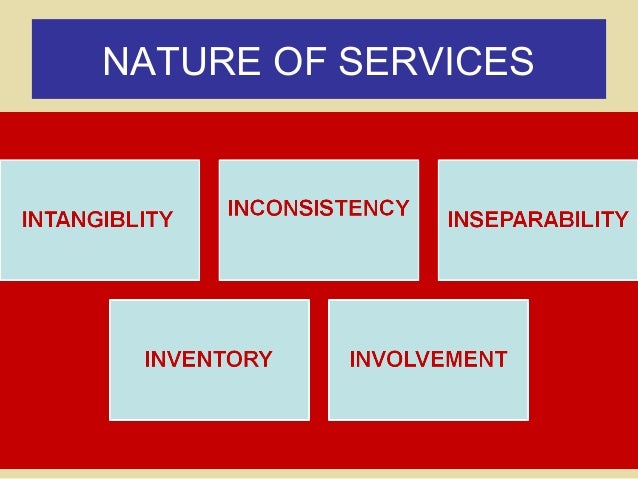 NATURE OF SERVICES

INTANGIBLITY

INCONSISTENCY

INSEPARABILITY

INVENTORY

INVOLVEMENT